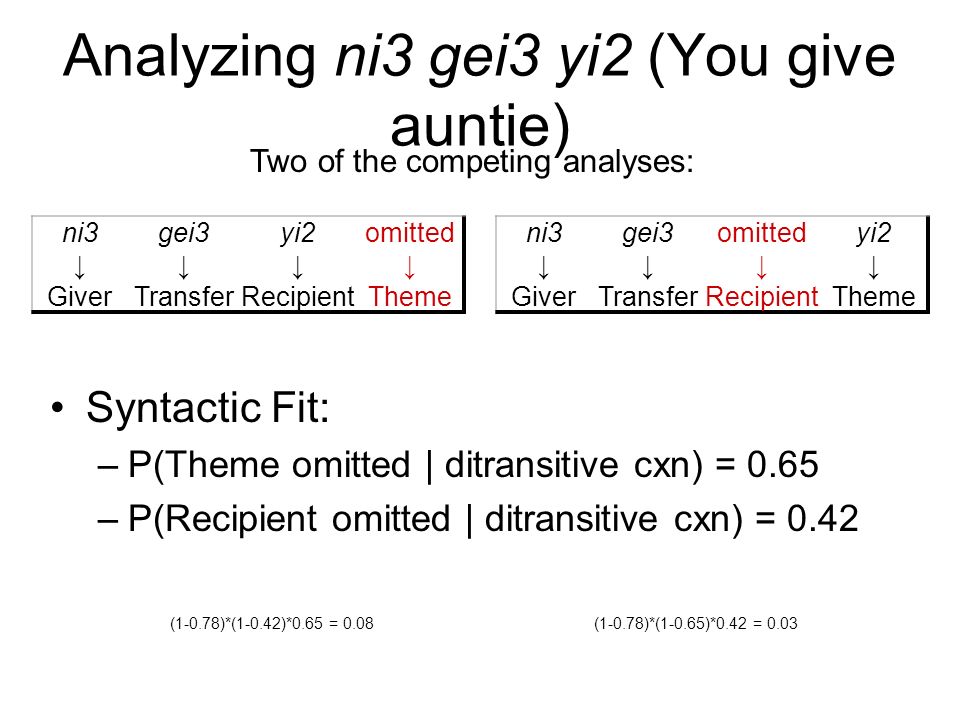 Analyzing ni3 gei3 yi2 (You give auntie)

Two of the competing analyses:

| ni3 | gei3 | yi2 | omitted |
|---|---|---|---|
| ↓ | ↓ | ↓ | ↓ |
| Giver | Transfer | Recipient | Theme |

| ni3 | gei3 | omitted | yi2 |
|---|---|---|---|
| ↓ | ↓ | ↓ | ↓ |
| Giver | Transfer | Recipient | Theme |

• Syntactic Fit:
– P(Theme omitted | ditransitive cxn) = 0.65
– P(Recipient omitted | ditransitive cxn) = 0.42

(1-0.78)*(1-0.42)*0.65 = 0.08

(1-0.78)*(1-0.65)*0.42 = 0.03